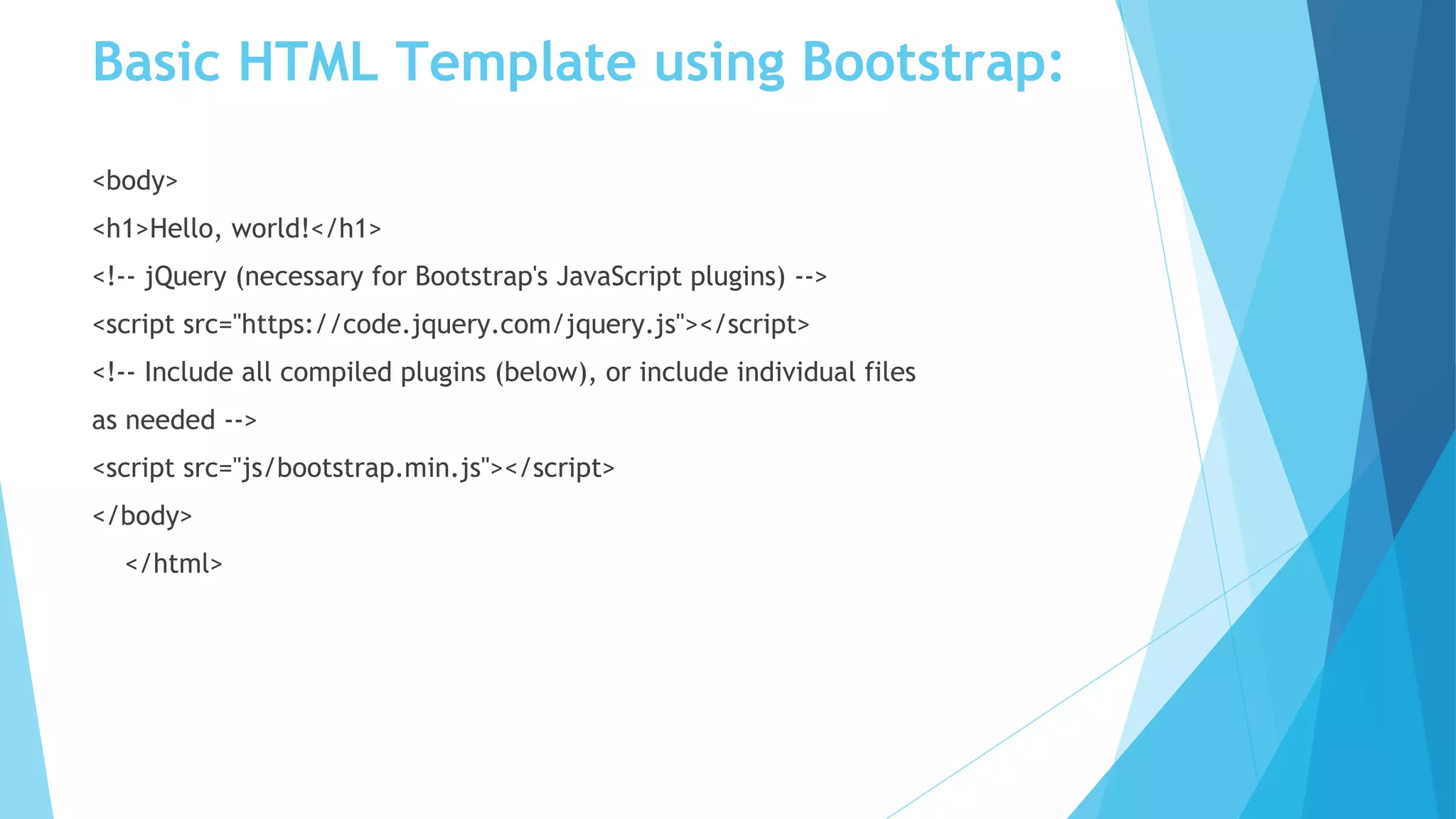 Basic HTML Template using Bootstrap:

<body>

<h1>Hello, world!</h1>

<!-- jQuery (necessary for Bootstrap's JavaScript plugins) -->

<script src="https://code.jquery.com/jquery.js"></script>

<!-- Include all compiled plugins (below), or include individual files as needed -->

<script src="js/bootstrap.min.js"></script>

</body>

</html>